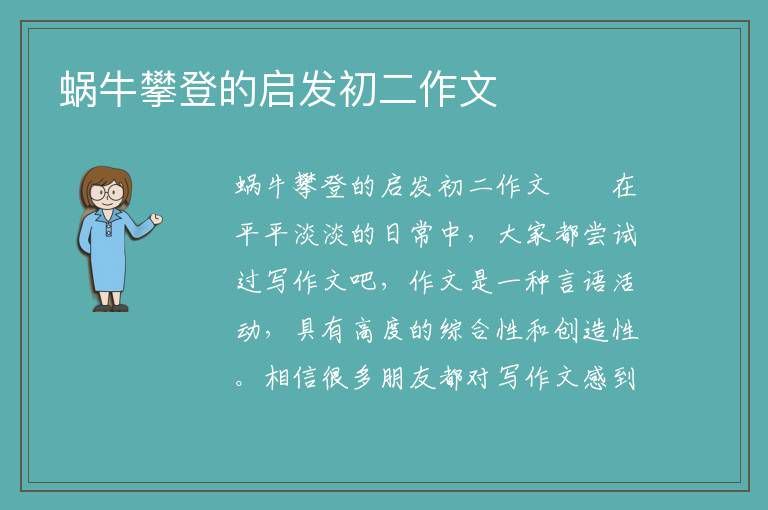 蜗牛攀登的启发初二作文

蜗牛攀登的启发初二作文　　在平平淡淡的日常中，大家都尝试过写作文吧，作文是一种言语活动，具有高度的综合性和创造性。相信很多朋友都对写作文感到